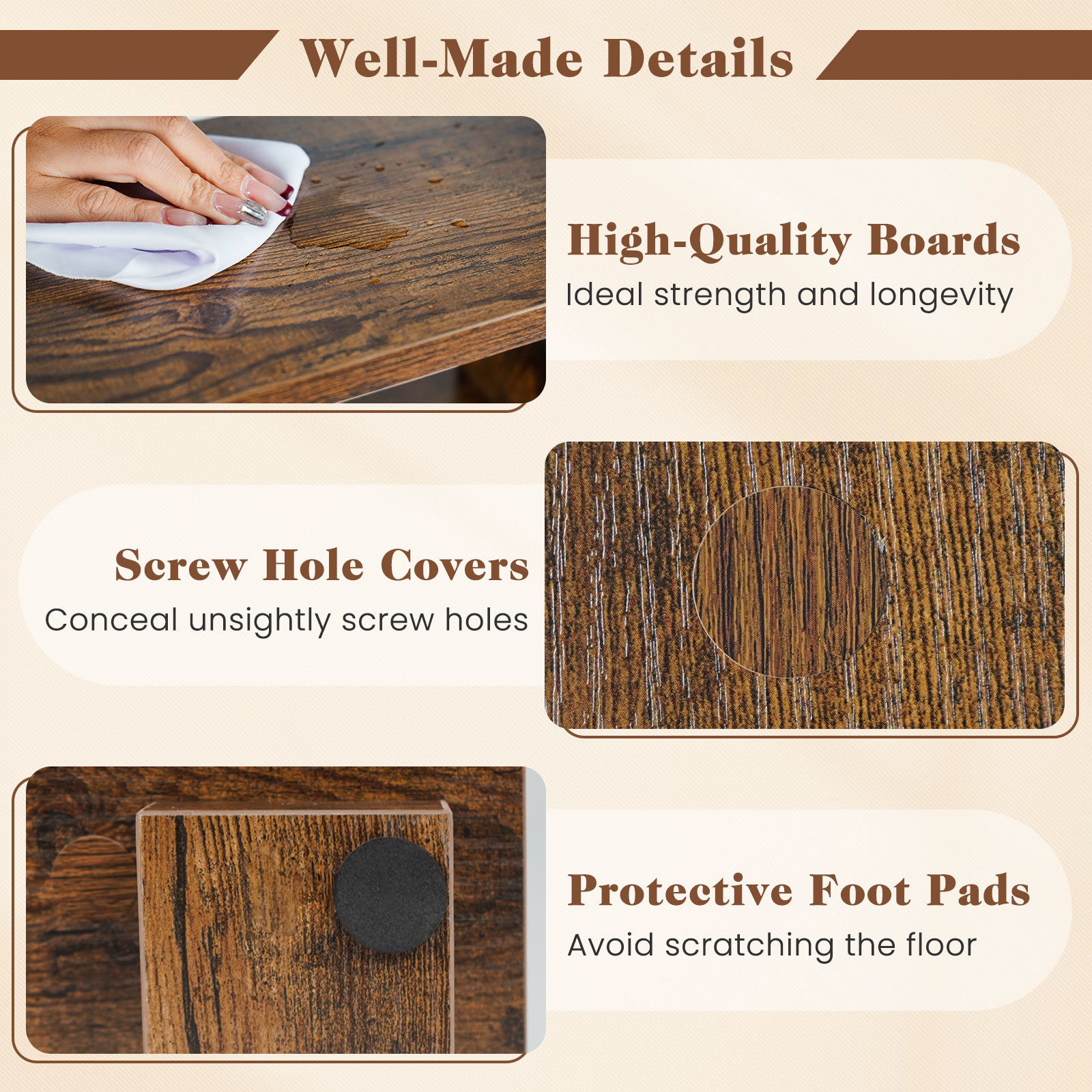 Well-Made Details

High-Quality Boards
Ideal strength and longevity

Screw Hole Covers
Conceal unsightly screw holes

Protective Foot Pads
Avoid scratching the floor